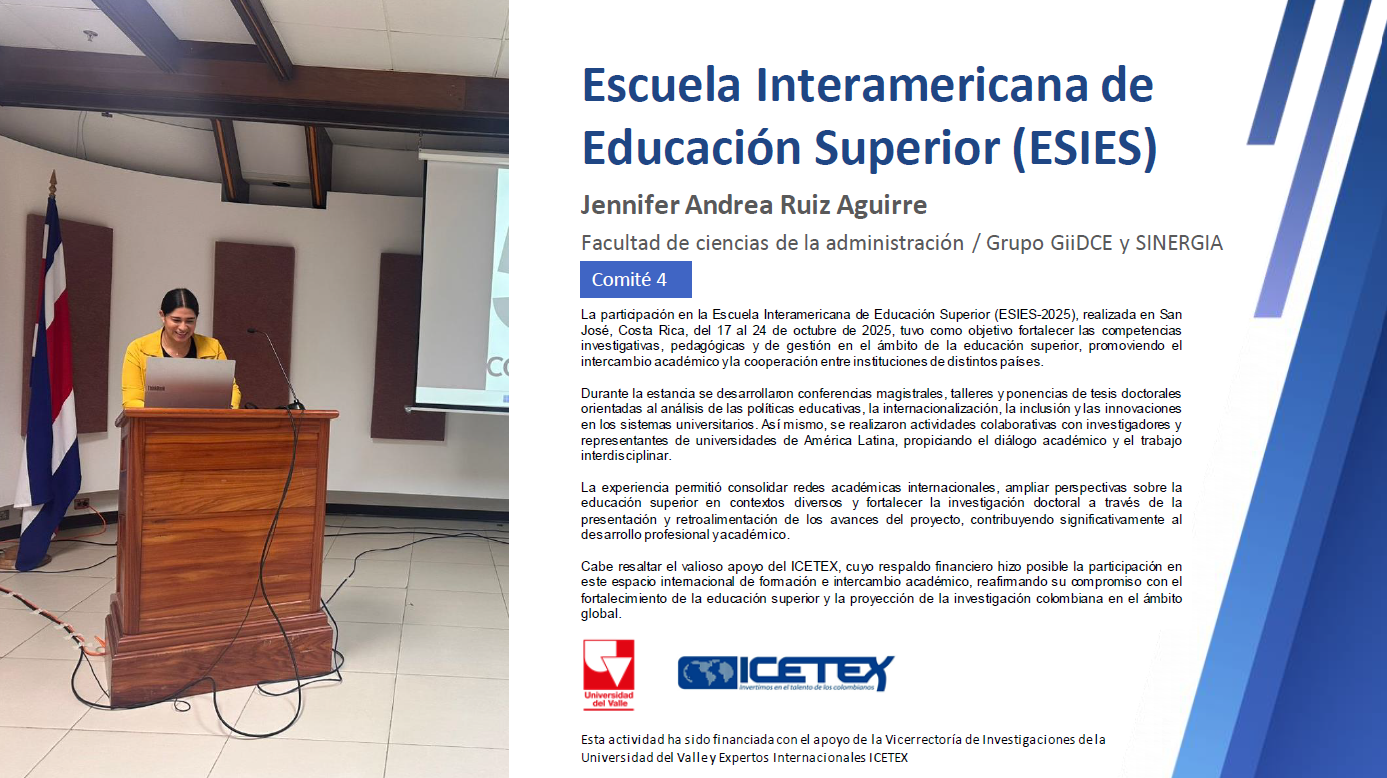 Escuela Interamericana de Educación Superior (ESIES)

Jennifer Andrea Ruiz Aguirre

Facultad de ciencias de la administración / Grupo GiiDCE y SINERGIA

Comité 4

La participación en la Escuela Interamericana de Educación Superior (ESIES-2025), realizada en San José, Costa Rica, del 17 al 24 de octubre de 2025, tuvo como objetivo fortalecer las competencias investigativas, pedagógicas y de gestión en el ámbito de la educación superior, promoviendo el intercambio académico y la cooperación entre instituciones de distintos países.

Durante la estancia se desarrollaron conferencias magistrales, talleres y ponencias de tesis doctorales orientadas al análisis de las políticas educativas, la internacionalización, la inclusión y las innovaciones en los sistemas universitarios. Así mismo, se realizaron actividades colaborativas con investigadores y representantes de universidades de América Latina, propiciando el diálogo académico y el trabajo interdisciplinar.

La experiencia permitió consolidar redes académicas internacionales, ampliar perspectivas sobre la educación superior en contextos diversos y fortalecer la investigación doctoral a través de la presentación y retroalimentación de los avances del proyecto, contribuyendo significativamente al desarrollo profesional y académico.

Cabe resaltar el valioso apoyo del ICETEX, cuyo respaldo financiero hizo posible la participación en este espacio internacional de formación e intercambio académico, reafirmando su compromiso con el fortalecimiento de la educación superior y la proyección de la investigación colombiana en el ámbito global.

Universidad del Valle

ICETEX
Invertimos en el talento de los colombianos

Esta actividad ha sido financiada con el apoyo de la Vicerrectoría de Investigaciones de la Universidad del Valle y Expertos Internacionales ICETEX